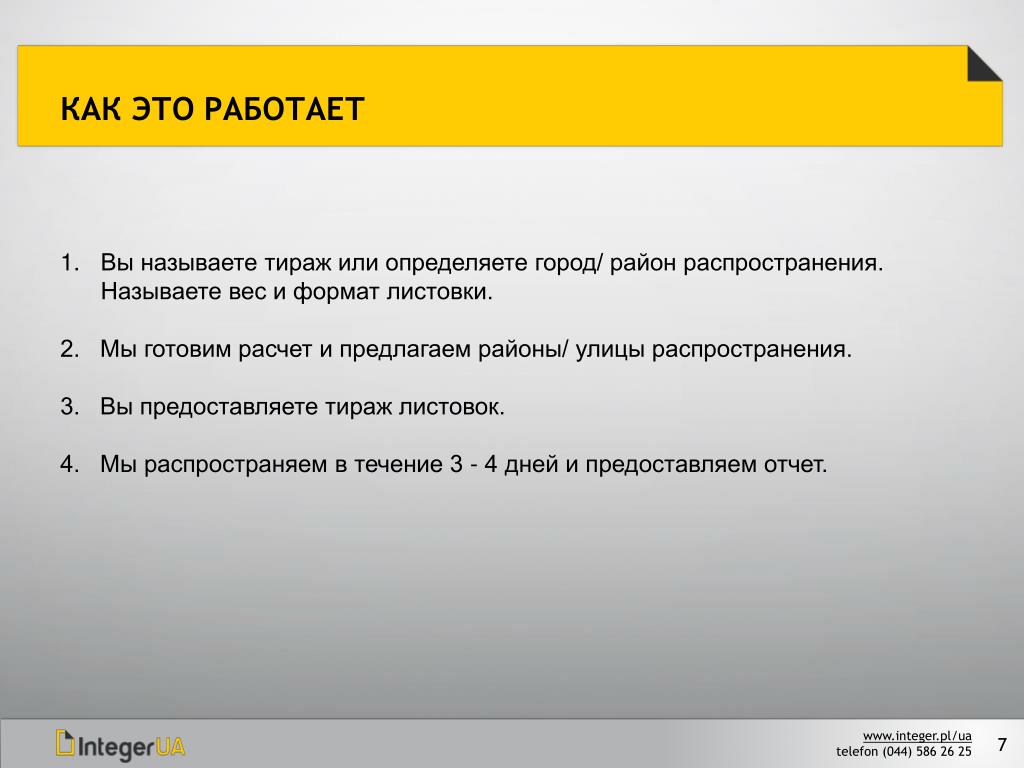 КАК ЭТО РАБОТАЕТ

1. Вы называете тираж или определяете город/ район распространения. Называете вес и формат листовки.

2. Мы готовим расчет и предлагаем районы/ улицы распространения.

3. Вы предоставляете тираж листовок.

4. Мы распространяем в течение 3 - 4 дней и предоставляем отчет.

IntegerUA

www.integer.pl/ua
telefon (044) 586 26 25

7